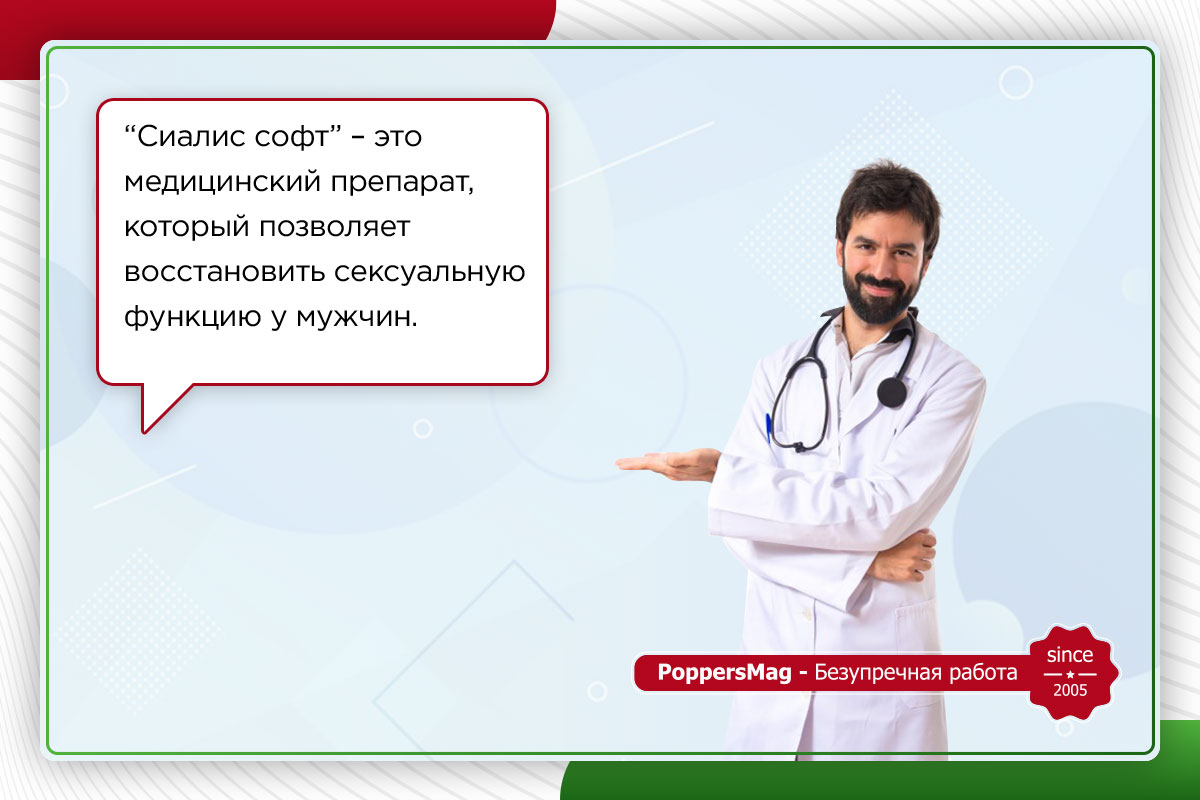 “Сиалис софт” – это медицинский препарат, который позволяет восстановить сексуальную функцию у мужчин.

PoppersMag - Безупречная работа

since
2005